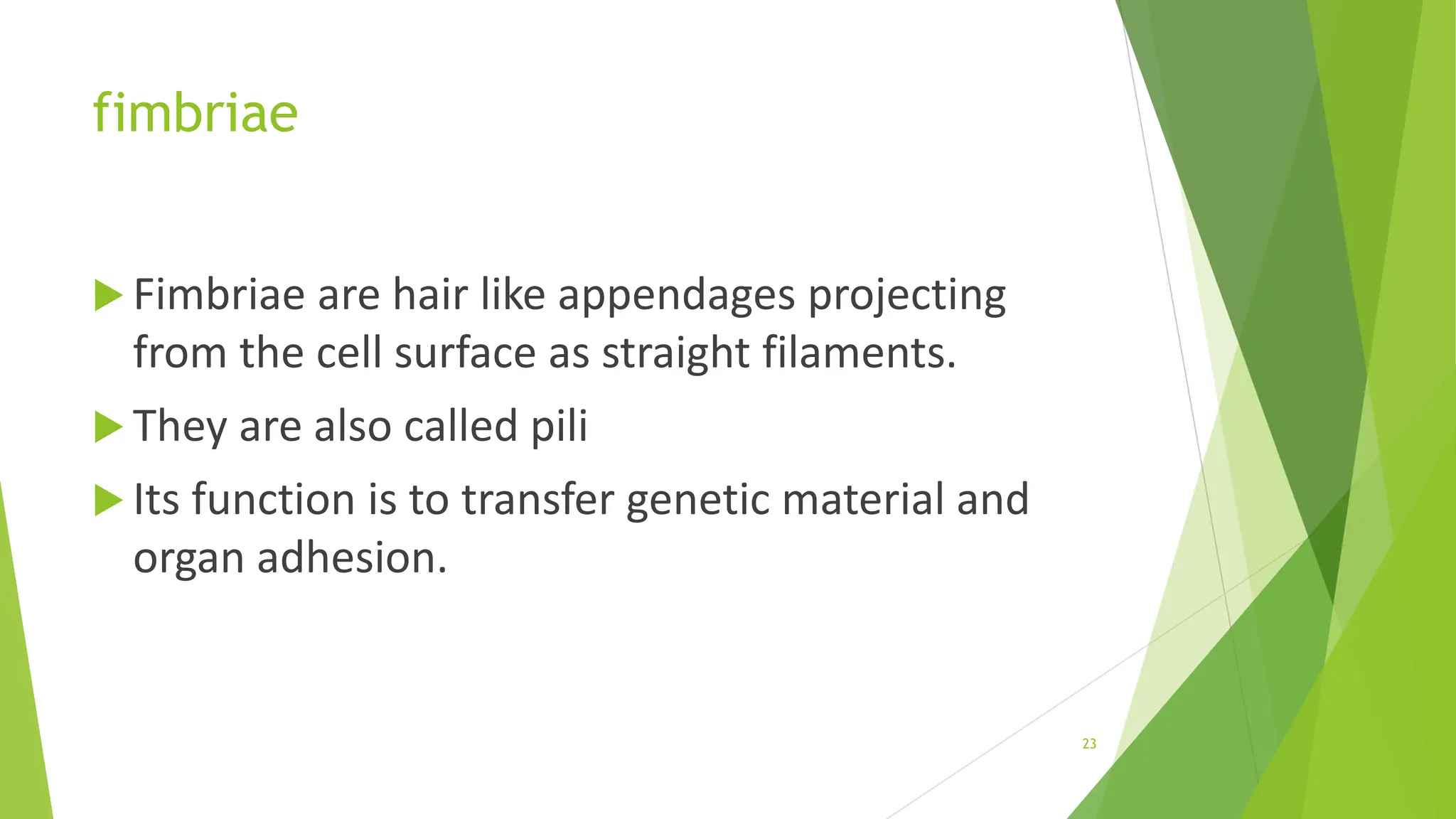 fimbriae

Fimbriae are hair like appendages projecting from the cell surface as straight filaments.

They are also called pili

Its function is to transfer genetic material and organ adhesion.

23